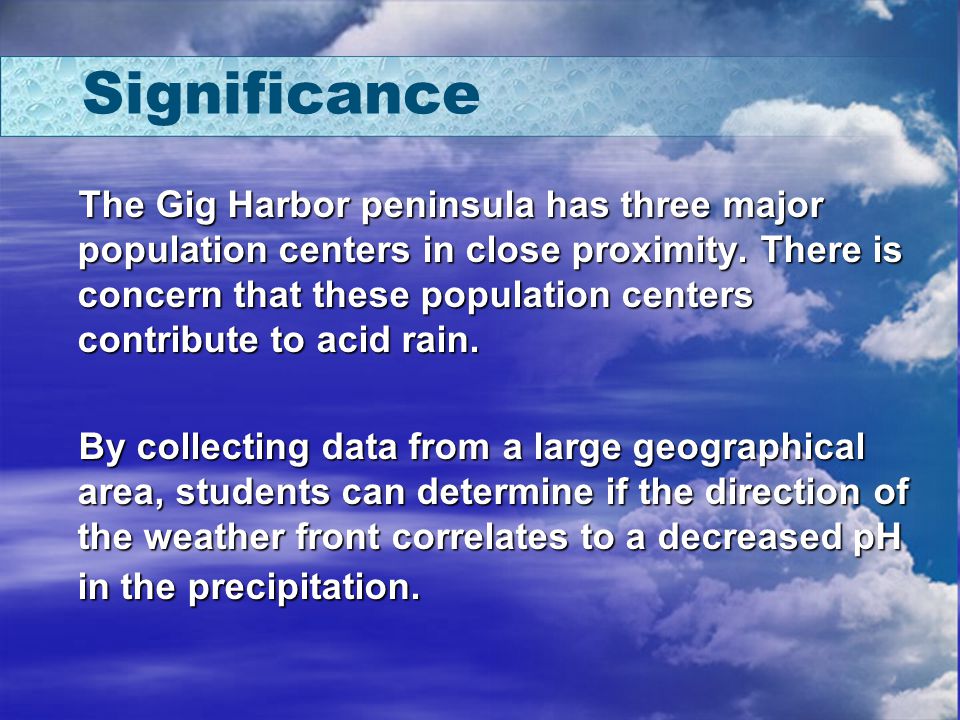 Significance

The Gig Harbor peninsula has three major population centers in close proximity. There is concern that these population centers contribute to acid rain.

By collecting data from a large geographical area, students can determine if the direction of the weather front correlates to a decreased pH in the precipitation.